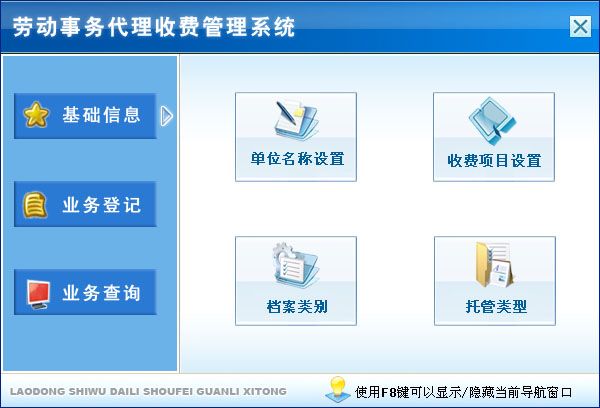 劳动事务代理收费管理系统

基础信息

业务登记

业务查询

单位名称设置

收费项目设置

档案类别

托管类型

LAODONG SHIWU DAILI SHOUFEI GUANLI XITONG

使用F8键可以显示/隐藏当前导航窗口